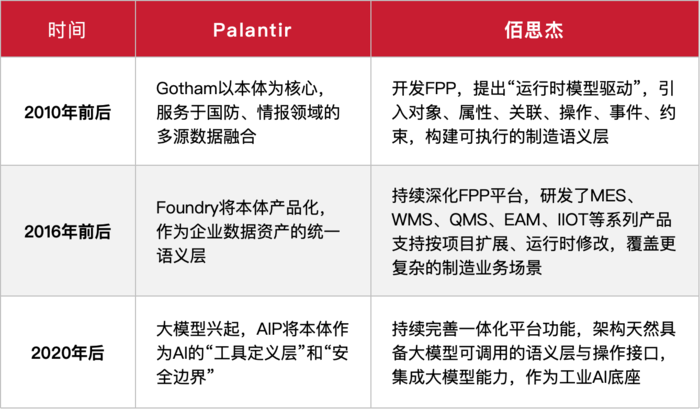 | 时间 | Palantir | 佰思杰 |
|---|---|---|
| 2010年前后 | Gotham以本体为核心，服务于国防、情报领域的多源数据融合 | 开发FPP，提出“运行时模型驱动”，引入对象、属性、关联、操作、事件、约束，构建可执行的制造语义层 |
| 2016年前后 | Foundry将本体产品化，作为企业数据资产的统一语义层 | 持续深化FPP平台，研发了MES、WMS、QMS、EAM、IIOT等系列产品支持按项目扩展、运行时修改，覆盖更复杂的制造业务场景 |
| 2020年后 | 大模型兴起，AIP将本体作为AI的“工具定义层”和“安全边界” | 持续完善一体化平台功能，架构天然具备大模型可调用的语义层与操作接口，集成大模型能力，作为工业AI底座 |